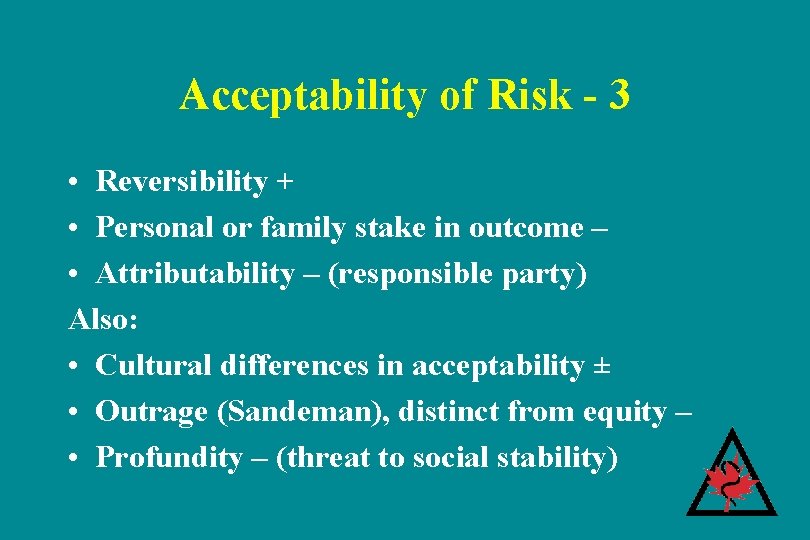 Acceptability of Risk - 3

• Reversibility +
• Personal or family stake in outcome –
• Attributability – (responsible party)

Also:

• Cultural differences in acceptability ±
• Outrage (Sandeman), distinct from equity –
• Profundity – (threat to social stability)